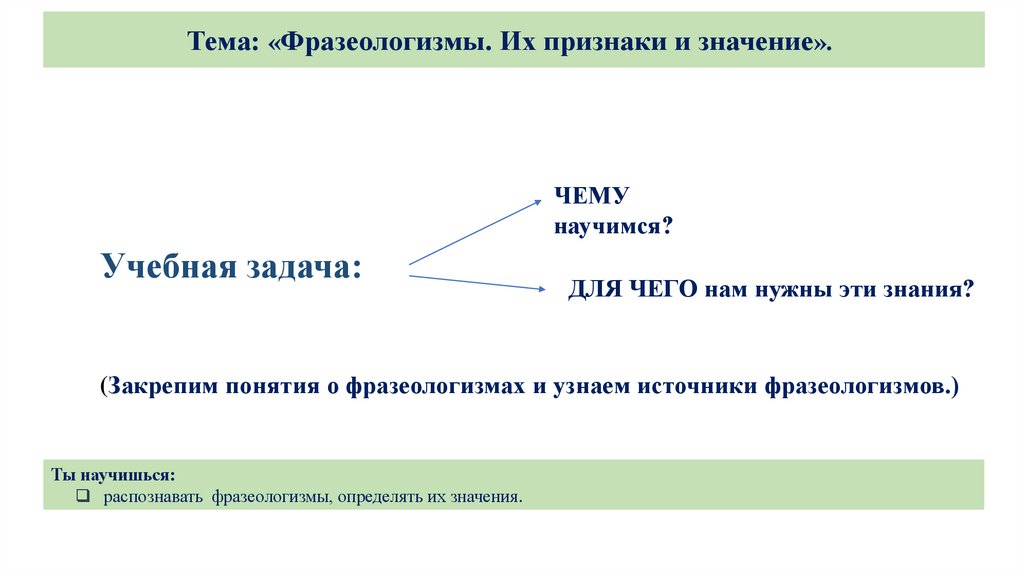 Тема: «Фразеологизмы. Их признаки и значение».

Учебная задача:

ЧЕМУ научимся?

ДЛЯ ЧЕГО нам нужны эти знания?

(Закрепим понятия о фразеологизмах и узнаем источники фразеологизмов.)

Ты научишься:
❑ распознавать фразеологизмы, определять их значения.